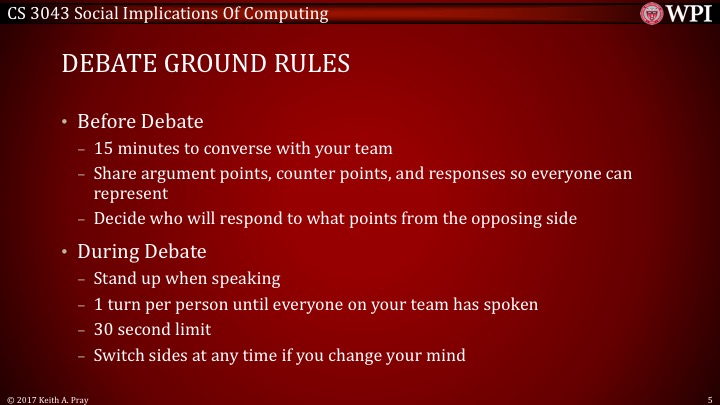 CS 3043 Social Implications Of Computing

WPI

DEBATE GROUND RULES

• Before Debate
– 15 minutes to converse with your team
– Share argument points, counter points, and responses so everyone can represent
– Decide who will respond to what points from the opposing side

• During Debate
– Stand up when speaking
– 1 turn per person until everyone on your team has spoken
– 30 second limit
– Switch sides at any time if you change your mind

© 2017 Keith A. Pray

5